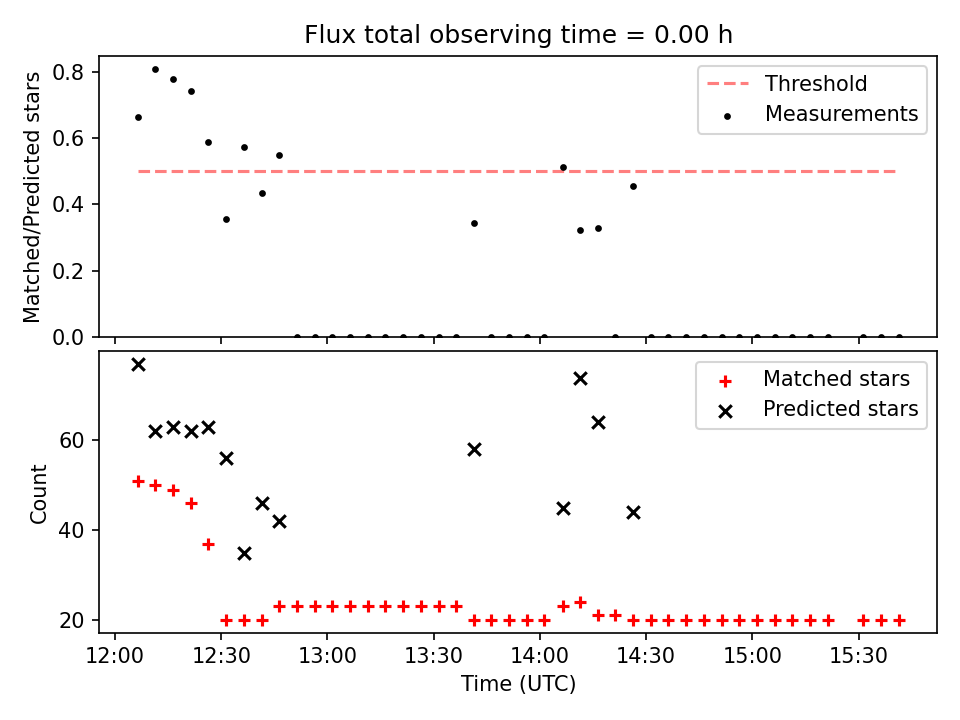 Flux total observing time = 0.00 h

Matched/Predicted stars

0.8
0.6
0.4
0.2
0.0

Threshold
Measurements

Count

60
40
20

Matched stars
Predicted stars

12:00 12:30 13:00 13:30 14:00 14:30 15:00 15:30

Time (UTC)